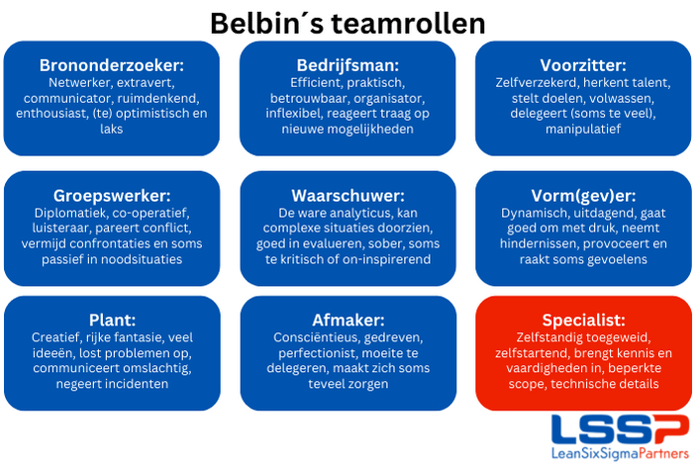 Belbin´s teamrollen

Brononderzoeker:
Netwerker, extravert, communicator, ruimdenkend, enthousiast, (te) optimistisch en laks

Bedrijfsman:
Efficient, praktisch, betrouwbaar, organisator, inflexibel, reageert traag op nieuwe mogelijkheden

Voorzitter:
Zelfverzekerd, herkent talent, stelt doelen, volwassen, delegeert (soms te veel), manipulatief

Groepswerker:
Diplomatiek, co-operatief, luisteraar, pareert conflict, vermijd confrontaties en soms passief in noodsituaties

Waarschuwer:
De ware analyticus, kan complexe situaties doorzien, goed in evalueren, sober, soms te kritisch of on-inspirerend

Vorm(gev)er:
Dynamisch, uitdagend, gaat goed om met druk, neemt hindernissen, provoceert en raakt soms gevoelens

Plant:
Creatief, rijke fantasie, veel ideeën, lost problemen op, communiceert omslachtig, negeert incidenten

Afmaker:
Consciëntieus, gedreven, perfectionist, moeite te delegeren, maakt zich soms teveel zorgen

Specialist:
Zelfstandig toegeweid, zelfstartend, brengt kennis en vaardigheden in, beperkte scope, technische details

LSSP
LeanSixSigmaPartners